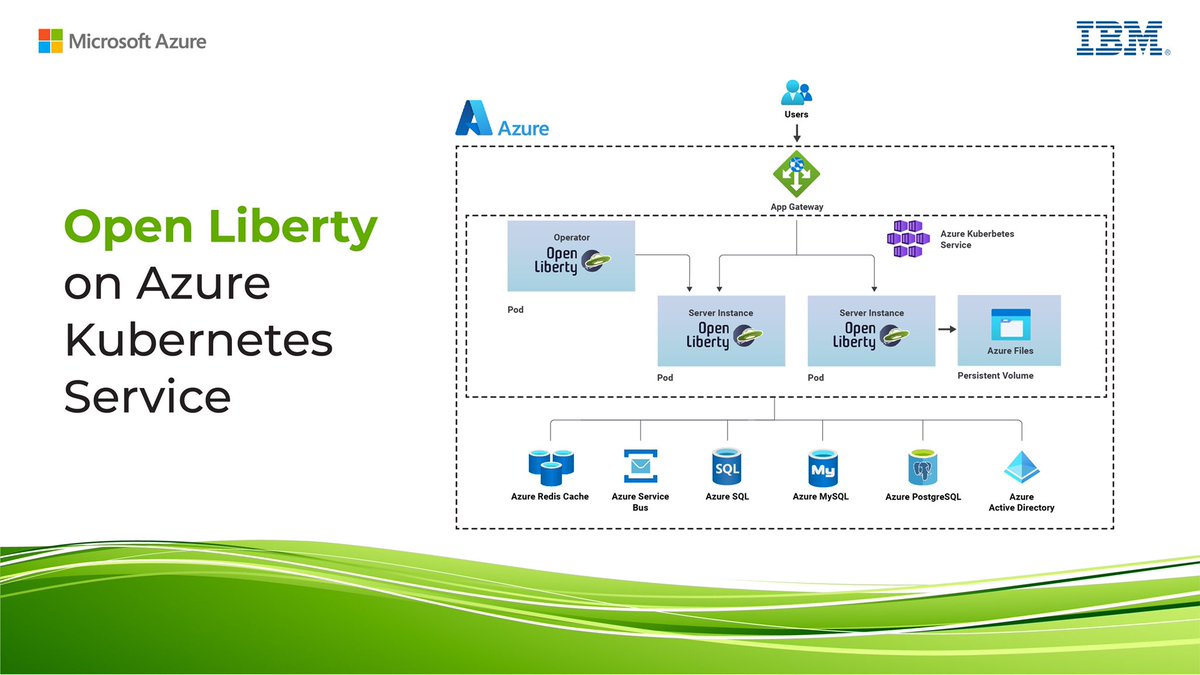 Microsoft Azure

IBM

Open Liberty on Azure Kubernetes Service

Azure

Users

App Gateway

Azure Kuberbetes Service

Operator
Open Liberty

Pod

Server Instance
Open Liberty

Pod

Server Instance
Open Liberty

Pod

Azure Files

Persistent Volume

Azure Redis Cache

Azure Service Bus

SQL
Azure SQL

My
Azure MySQL

Azure PostgreSQL

Azure Active Directory